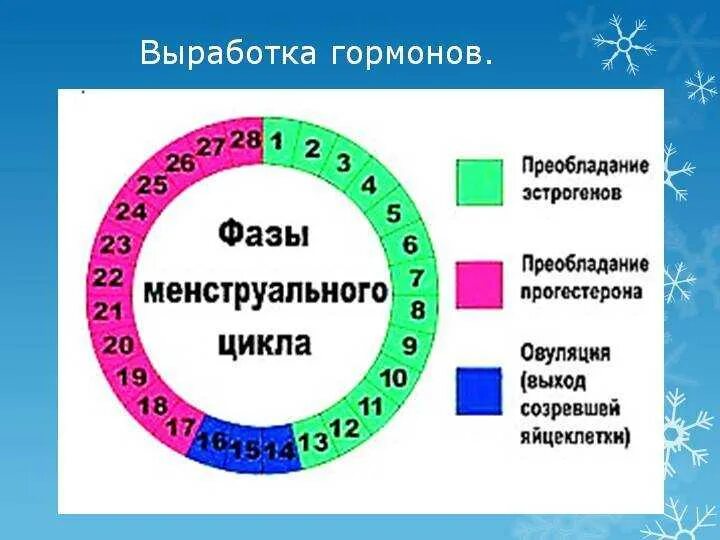 Выработка гормонов.

Фазы менструального цикла

1 2 3 4 5 6 7 8 9 10 11 12 13 14 15 16 17 18 19 20 21 22 23 24 25 26 27 28

Преобладание эстрогенов

Преобладание прогестерона

Овуляция (выход созревшей яйцеклетки)